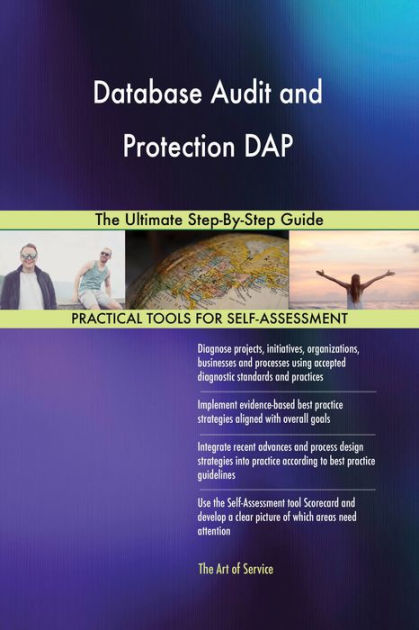 Database Audit and Protection DAP

The Ultimate Step-By-Step Guide

PRACTICAL TOOLS FOR SELF-ASSESSMENT

Diagnose projects, initiatives, organizations, businesses and processes using accepted diagnostic standards and practices

Implement evidence-based best practice strategies aligned with overall goals

Integrate recent advances and process design strategies into practice according to best practice guidelines

Use the Self-Assessment tool Scorecard and develop a clear picture of which areas need attention

The Art of Service